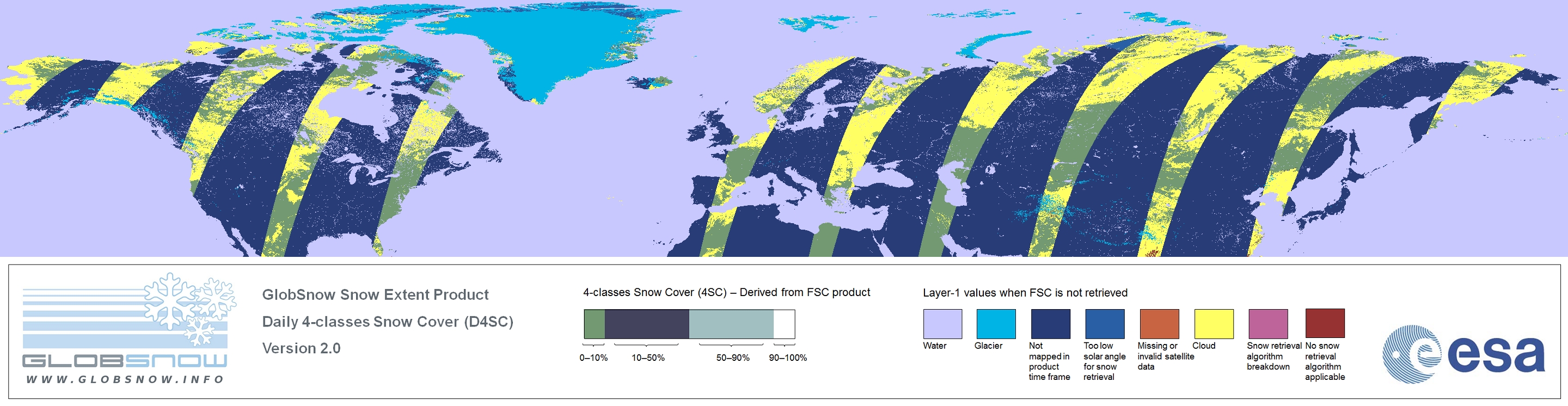 GLOBSNOW
WWW.GLOBSNOW.INFO

GlobSnow Snow Extent Product
Daily 4-classes Snow Cover (D4SC)
Version 2.0

4-classes Snow Cover (4SC) – Derived from FSC product

0–10%
10–50%
50–90%
90–100%

Layer-1 values when FSC is not retrieved

Water
Glacier
Not mapped in product time frame
Too low solar angle for snow retrieval
Missing or invalid satellite data
Cloud
Snow retrieval algorithm breakdown
No snow retrieval algorithm applicable

esa